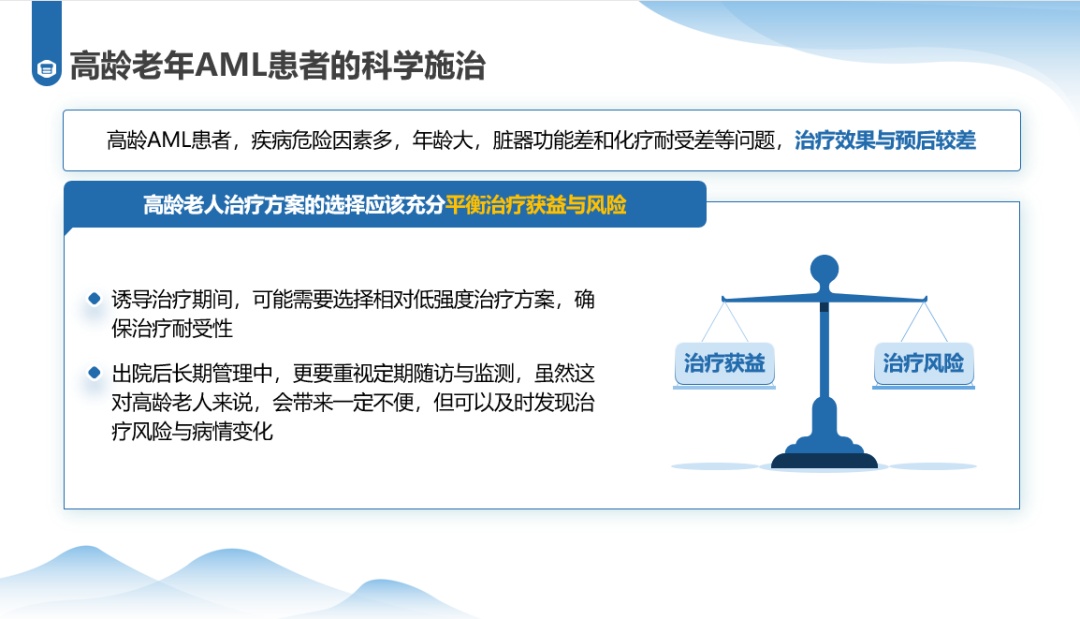 高龄老年AML患者的科学施治

高龄AML患者，疾病危险因素多，年龄大，脏器功能差和化疗耐受差等问题，治疗效果与预后较差

高龄老人治疗方案的选择应该充分平衡治疗获益与风险

诱导治疗期间，可能需要选择相对低强度治疗方案，确保治疗耐受性

出院后长期管理中，更要重视定期随访与监测，虽然这对高龄老人来说，会带来一定不便，但可以及时发现治疗风险与病情变化

治疗获益

治疗风险